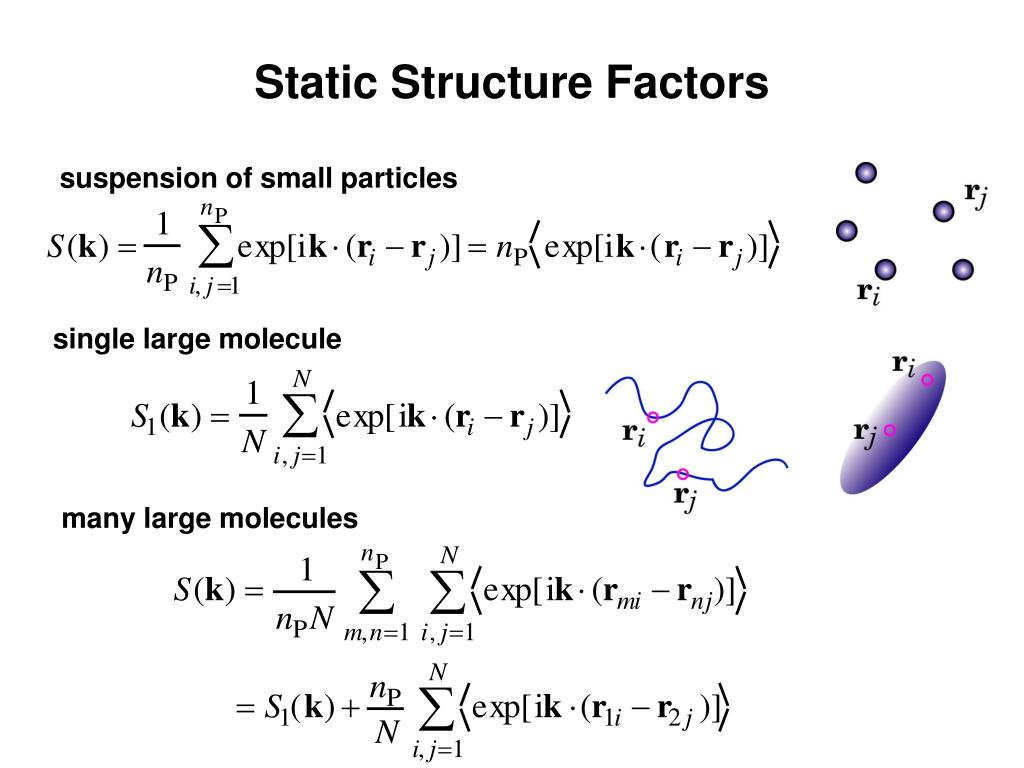 Static Structure Factors

suspension of small particles

$S(\mathbf{k}) = \frac{1}{n_P} \sum_{i,j=1}^{n_P} \exp[i\mathbf{k} \cdot (\mathbf{r}_i - \mathbf{r}_j)] = n_P \langle \exp[i\mathbf{k} \cdot (\mathbf{r}_i - \mathbf{r}_j)] \rangle$

$\mathbf{r}_j$

$\mathbf{r}_i$

single large molecule

$S_1(\mathbf{k}) = \frac{1}{N} \sum_{i,j=1}^{N} \langle \exp[i\mathbf{k} \cdot (\mathbf{r}_i - \mathbf{r}_j)] \rangle$

$\mathbf{r}_i$

$\mathbf{r}_j$

$\mathbf{r}_i$

$\mathbf{r}_j$

many large molecules

$S(\mathbf{k}) = \frac{1}{n_P N} \sum_{m,n=1}^{n_P} \sum_{i,j=1}^{N} \langle \exp[i\mathbf{k} \cdot (\mathbf{r}_{mi} - \mathbf{r}_{nj})] \rangle$

$= S_1(\mathbf{k}) + \frac{n_P}{N} \sum_{i,j=1}^{N} \langle \exp[i\mathbf{k} \cdot (\mathbf{r}_{1i} - \mathbf{r}_{2j})] \rangle$